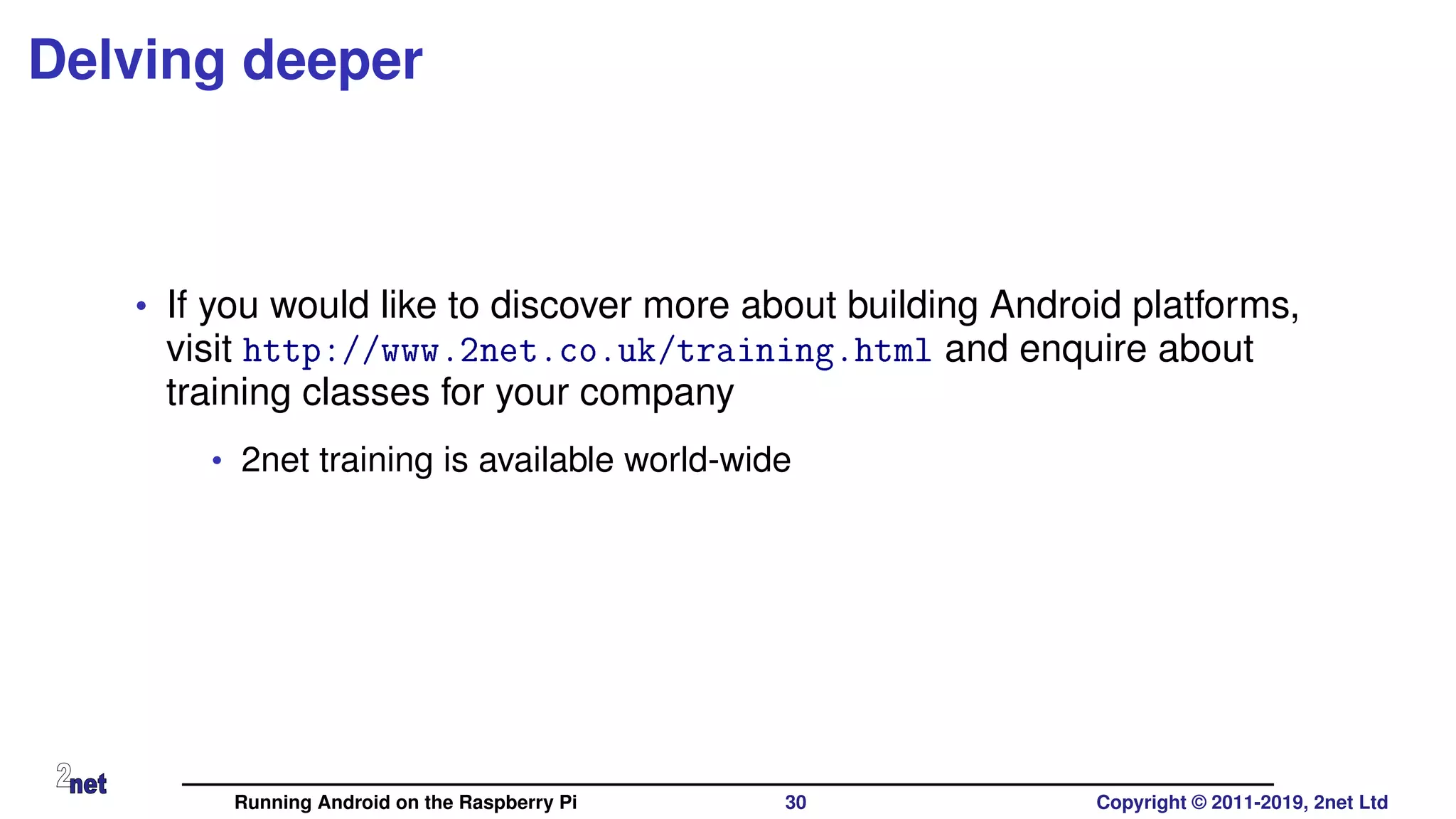 Delving deeper

• If you would like to discover more about building Android platforms, visit http://www.2net.co.uk/training.html and enquire about training classes for your company

  • 2net training is available world-wide

2net

Running Android on the Raspberry Pi 30 Copyright © 2011-2019, 2net Ltd